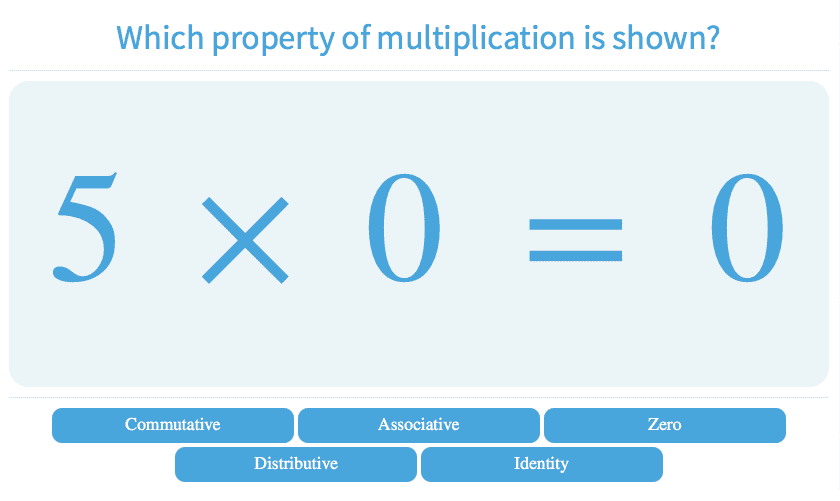 Which property of multiplication is shown?

$5 \times 0 = 0$

Commutative
Associative
Zero
Distributive
Identity